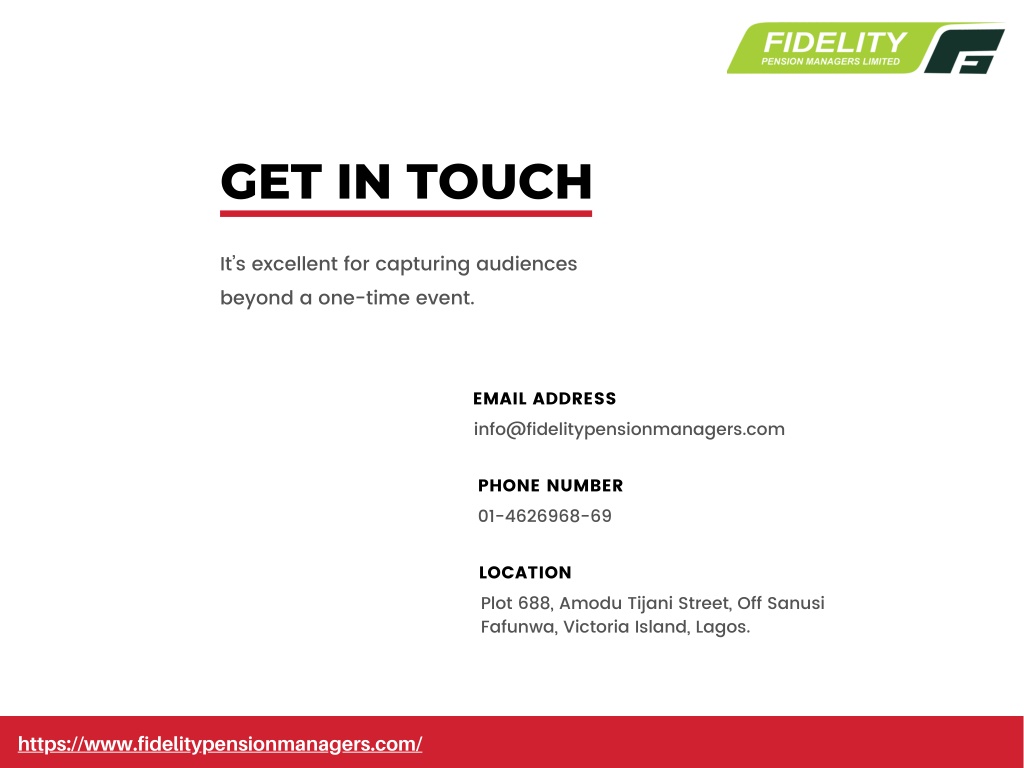 FIDELITY
PENSION MANAGERS LIMITED

GET IN TOUCH

It's excellent for capturing audiences beyond a one-time event.

EMAIL ADDRESS
info@fidelitypensionmanagers.com

PHONE NUMBER
01-4626968-69

LOCATION
Plot 688, Amodu Tijani Street, Off Sanusi Fafunwa, Victoria Island, Lagos.

https://www.fidelitypensionmanagers.com/